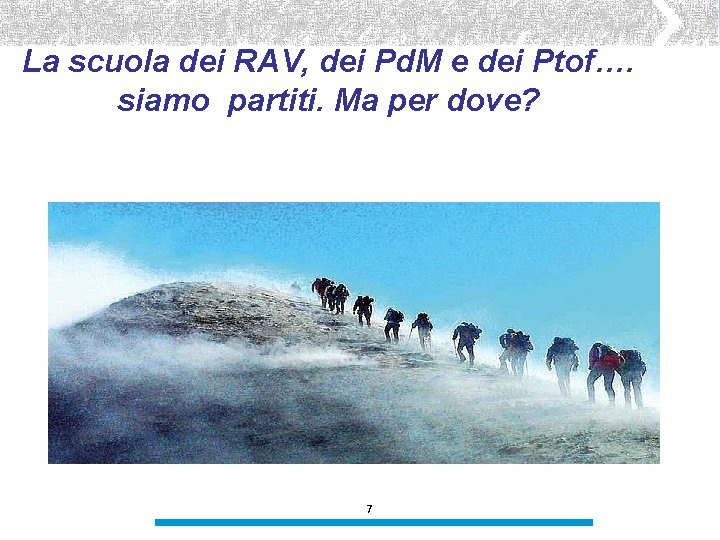 La scuola dei RAV, dei PdM e dei Ptof….
siamo partiti. Ma per dove?

7